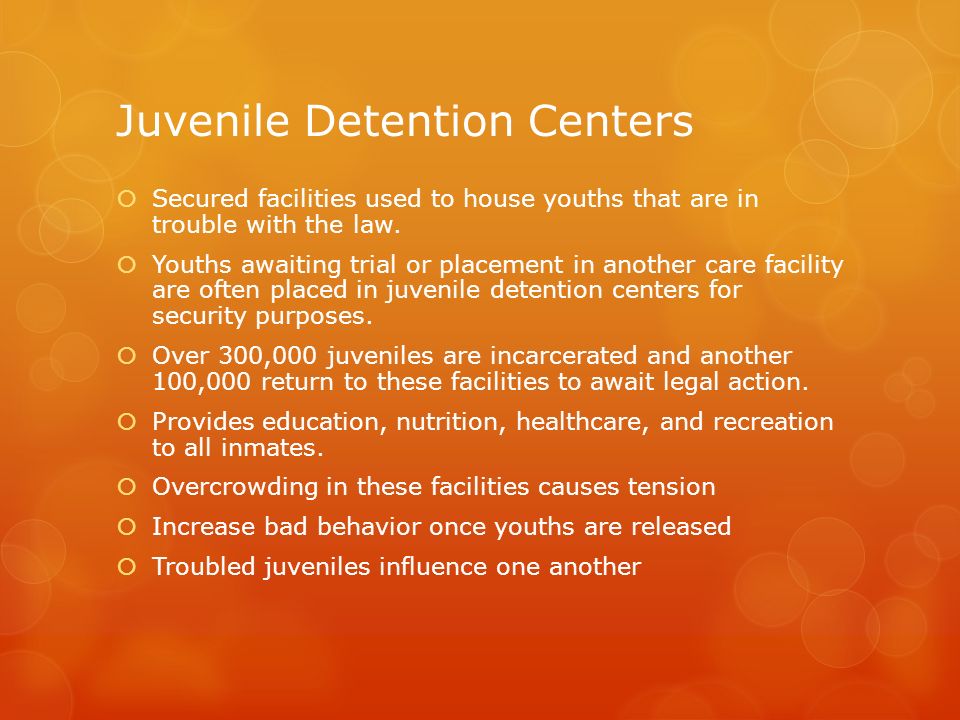 Juvenile Detention Centers

Secured facilities used to house youths that are in trouble with the law.

Youths awaiting trial or placement in another care facility are often placed in juvenile detention centers for security purposes.

Over 300,000 juveniles are incarcerated and another 100,000 return to these facilities to await legal action.

Provides education, nutrition, healthcare, and recreation to all inmates.

Overcrowding in these facilities causes tension

Increase bad behavior once youths are released

Troubled juveniles influence one another